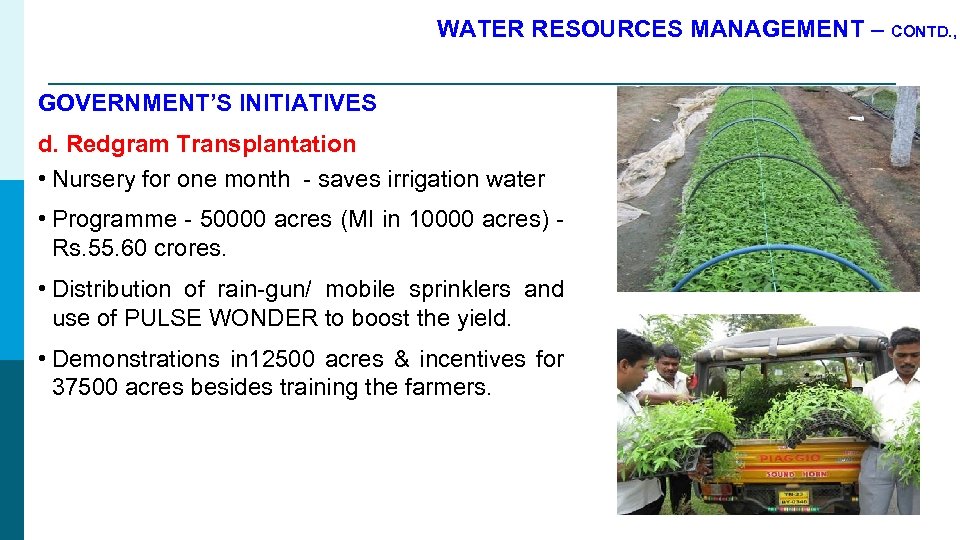 WATER RESOURCES MANAGEMENT – CONTD.,

GOVERNMENT'S INITIATIVES

d. Redgram Transplantation

• Nursery for one month - saves irrigation water

• Programme - 50000 acres (MI in 10000 acres) - Rs.55.60 crores.

• Distribution of rain-gun/ mobile sprinklers and use of PULSE WONDER to boost the yield.

• Demonstrations in12500 acres & incentives for 37500 acres besides training the farmers.

PIAGGIO
SOUND HORN